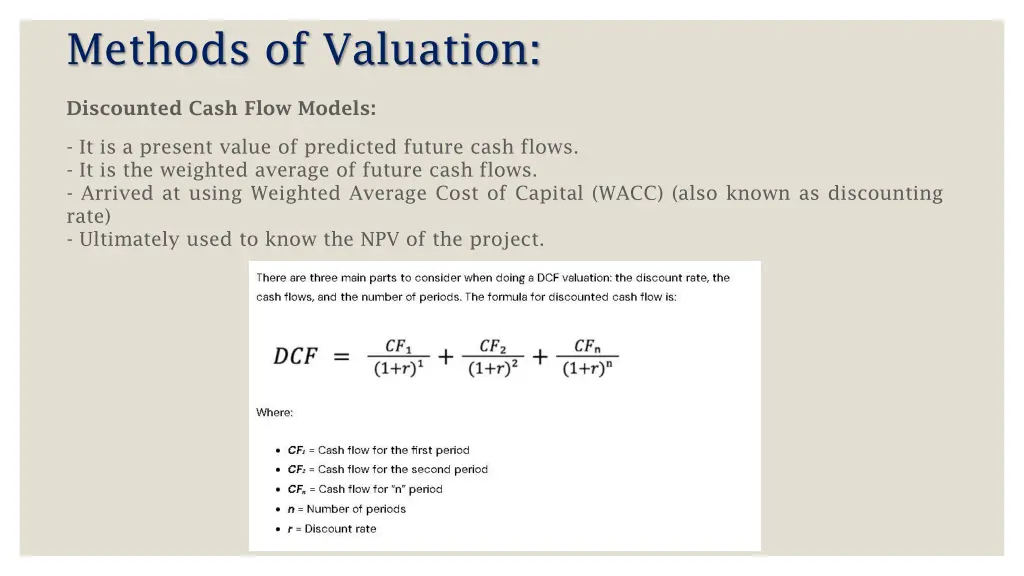 Methods of Valuation:

Discounted Cash Flow Models:

- It is a present value of predicted future cash flows.
- It is the weighted average of future cash flows.
- Arrived at using Weighted Average Cost of Capital (WACC) (also known as discounting rate)
- Ultimately used to know the NPV of the project.

There are three main parts to consider when doing a DCF valuation: the discount rate, the cash flows, and the number of periods. The formula for discounted cash flow is:

$DCF = \frac{CF_1}{(1+r)^1} + \frac{CF_2}{(1+r)^2} + \frac{CF_n}{(1+r)^n}$

Where:

- $CF_1$ = Cash flow for the first period
- $CF_2$ = Cash flow for the second period
- $CF_n$ = Cash flow for "n" period
- $n$ = Number of periods
- $r$ = Discount rate